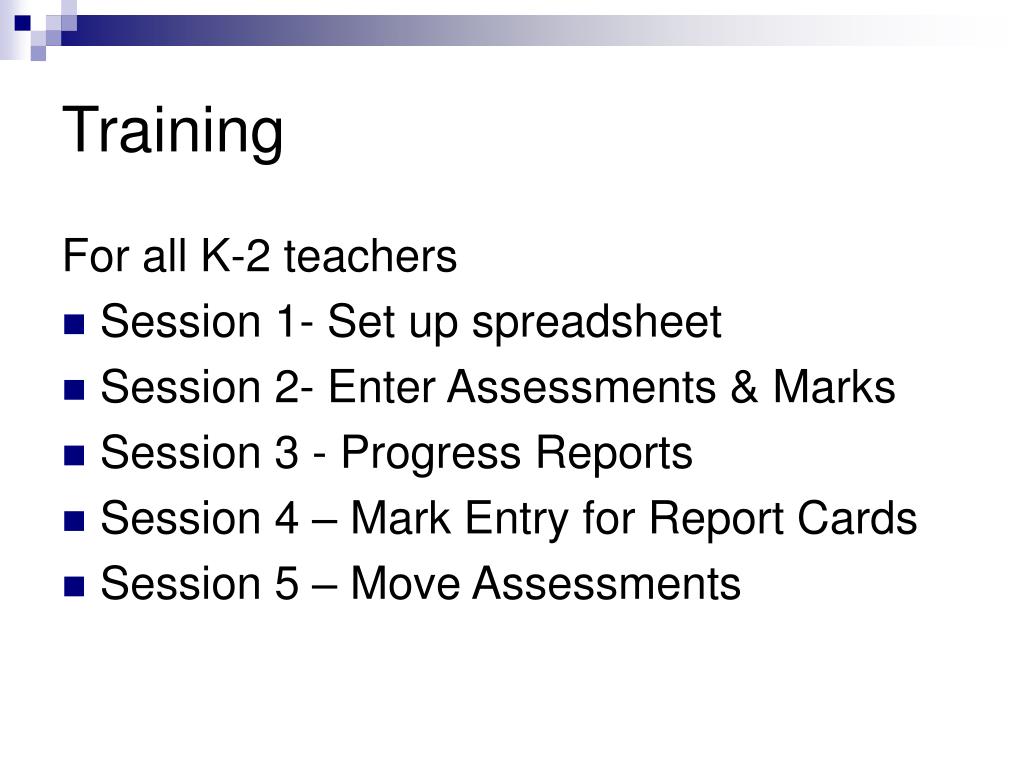 Training

For all K-2 teachers

- Session 1- Set up spreadsheet
- Session 2- Enter Assessments & Marks
- Session 3 - Progress Reports
- Session 4 – Mark Entry for Report Cards
- Session 5 – Move Assessments